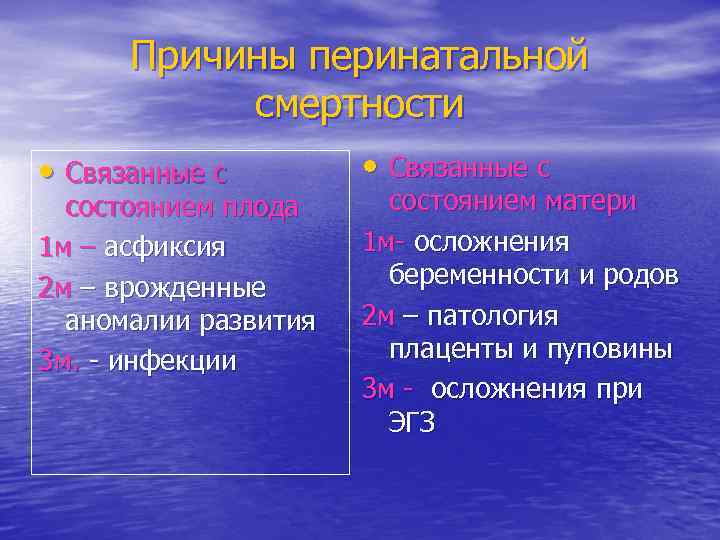 Причины перинатальной смертности

• Связанные с состоянием плода

1м – асфиксия

2м – врожденные аномалии развития

3м. - инфекции

• Связанные с состоянием матери

1м- осложнения беременности и родов

2м – патология плаценты и пуповины

3м - осложнения при ЭГЗ